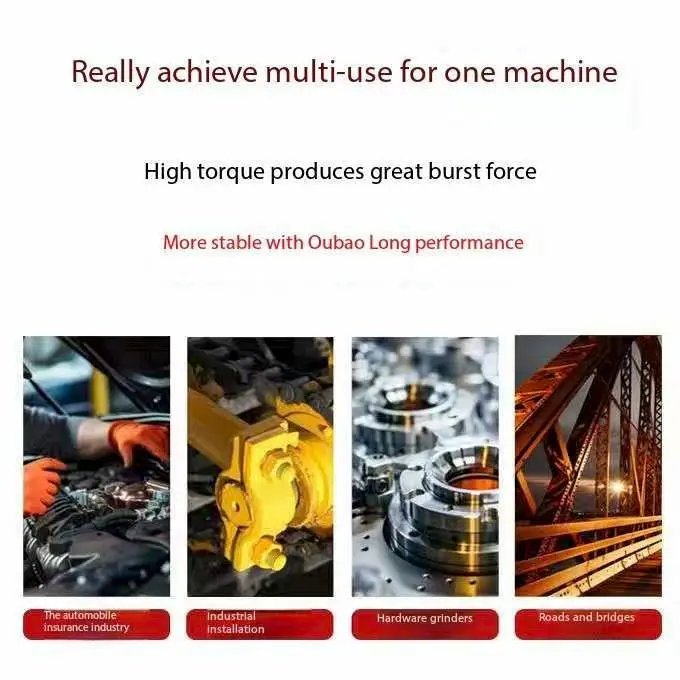 Really achieve multi-use for one machine

High torque produces great burst force

More stable with Oubao Long performance

The automobile insurance industry

Industrial installation

Hardware grinders

Roads and bridges